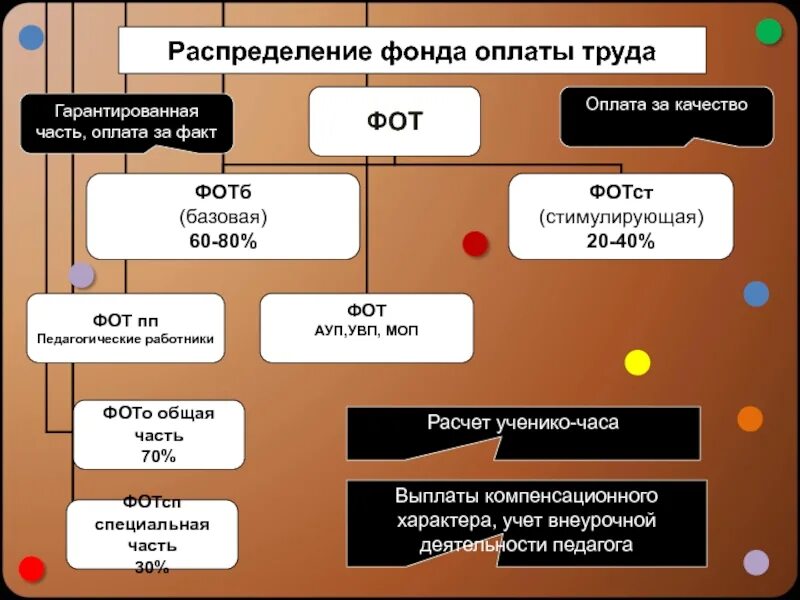 Распределение фонда оплаты труда

Гарантированная часть, оплата за факт

ФОТ

Оплата за качество

ФОТб
(базовая)
60-80%

ФОТст
(стимулирующая)
20-40%

ФОТ пп
Педагогические работники

ФОТ
АУП,УВП, МОП

ФОТо общая часть
70%

Расчет ученико-часа

ФОТсп специальная часть
30%

Выплаты компенсационного характера, учет внеурочной деятельности педагога